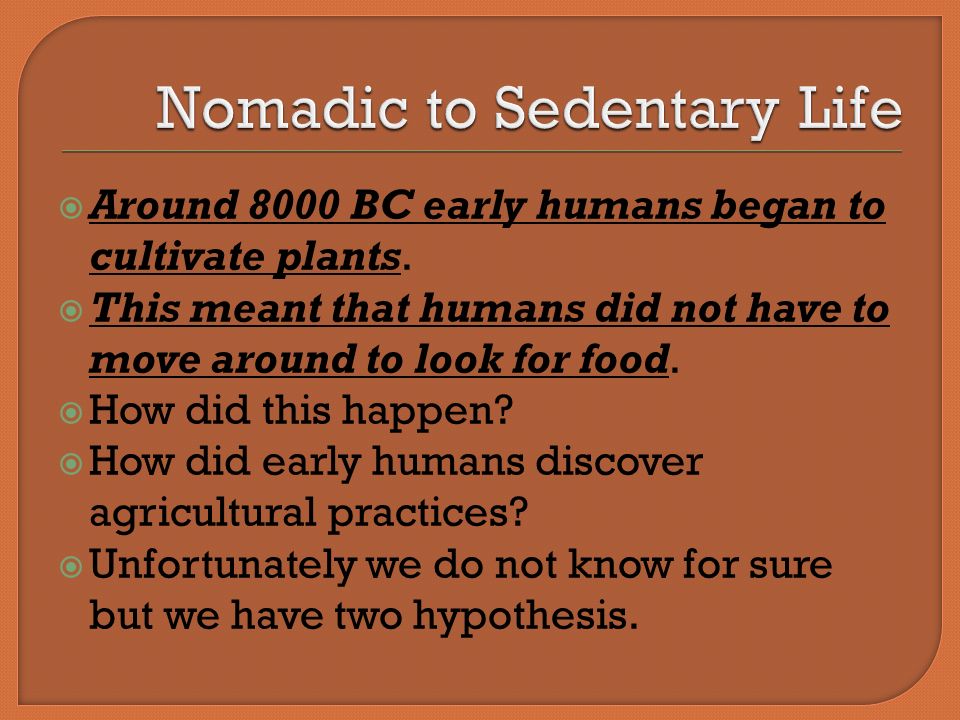 Nomadic to Sedentary Life

Around 8000 BC early humans began to cultivate plants.

This meant that humans did not have to move around to look for food.

How did this happen?

How did early humans discover agricultural practices?

Unfortunately we do not know for sure but we have two hypothesis.